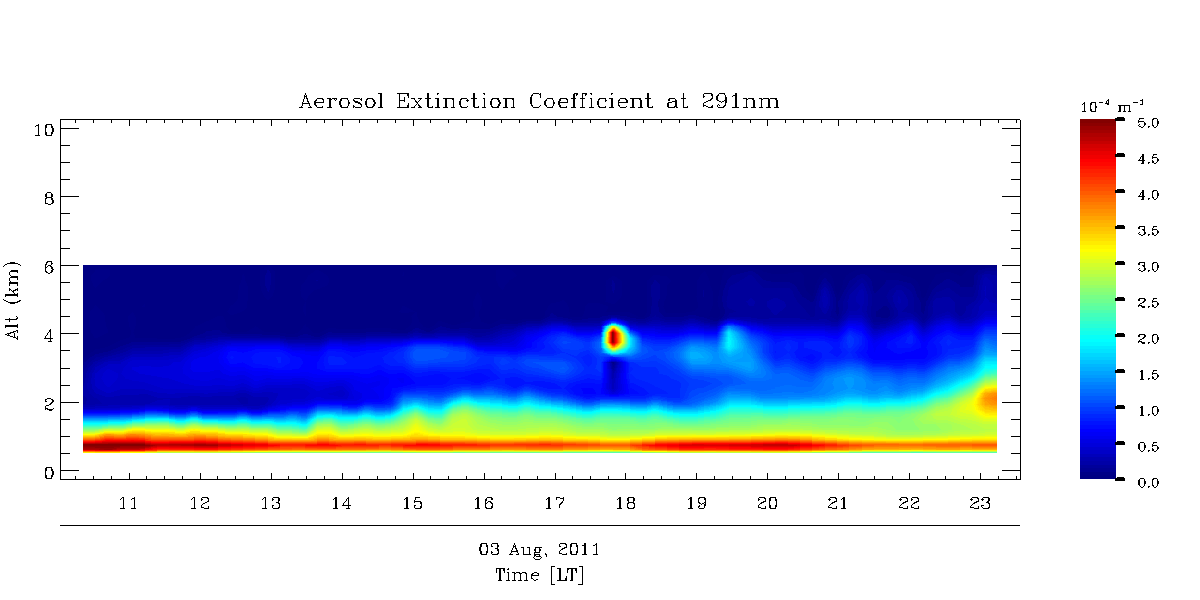 Aerosol Extinction Coefficient at 291nm

Alt (km)

10
8
6
4
2
0

11 12 13 14 15 16 17 18 19 20 21 22 23

03 Aug, 2011
Time [LT]

$10^{-4}$ $m^{-1}$
5.0
4.5
4.0
3.5
3.0
2.5
2.0
1.5
1.0
0.5
0.0